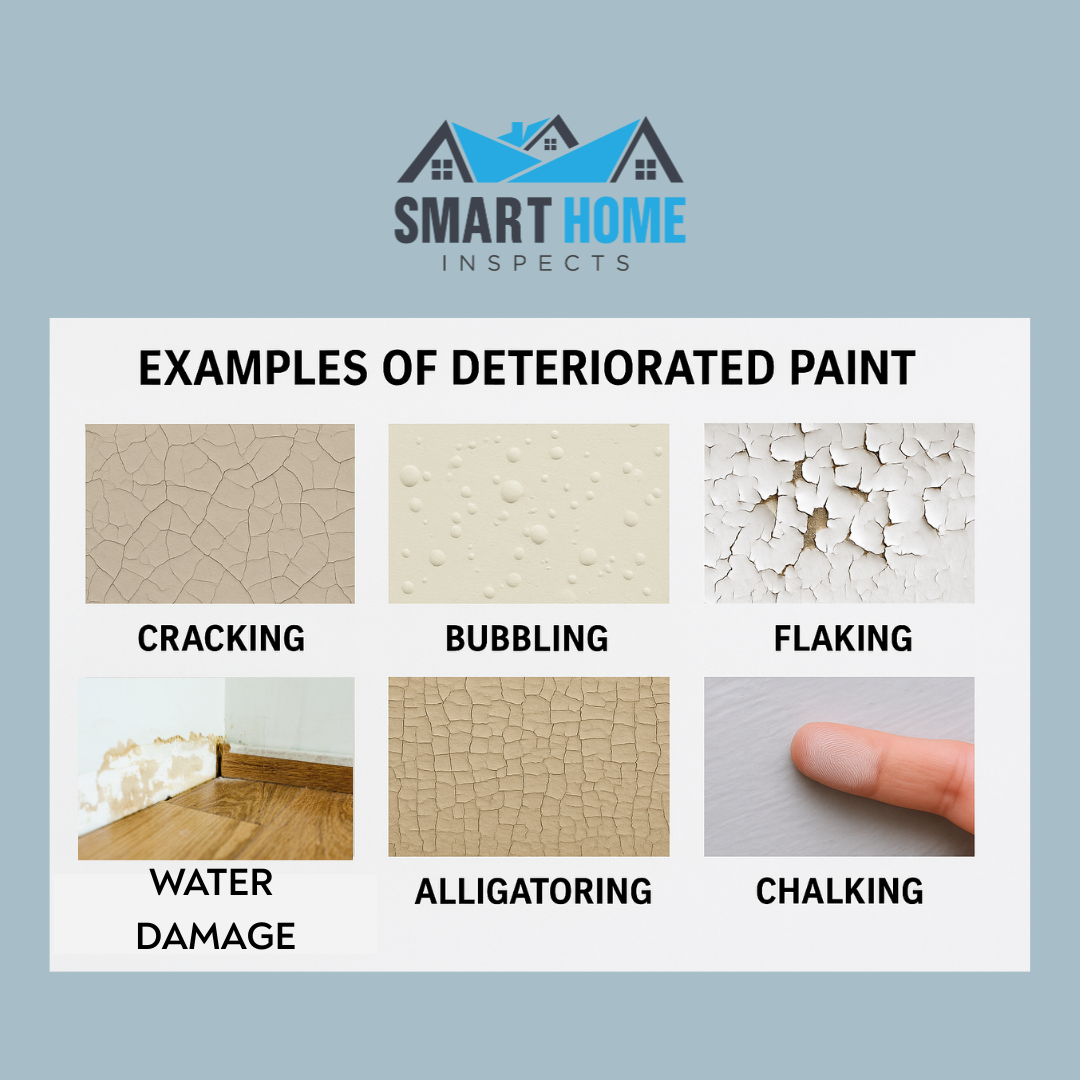 SMART HOME
INSPECTS

EXAMPLES OF DETERIORATED PAINT

CRACKING

BUBBLING

FLAKING

WATER DAMAGE

ALLIGATORING

CHALKING